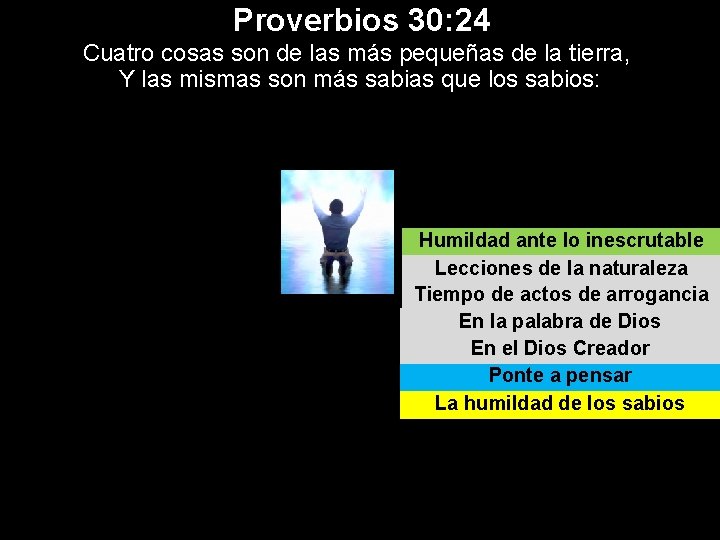 Proverbios 30:24

Cuatro cosas son de las más pequeñas de la tierra,
Y las mismas son más sabias que los sabios:

Humildad ante lo inescrutable

Lecciones de la naturaleza

Tiempo de actos de arrogancia

En la palabra de Dios

En el Dios Creador

Ponte a pensar

La humildad de los sabios